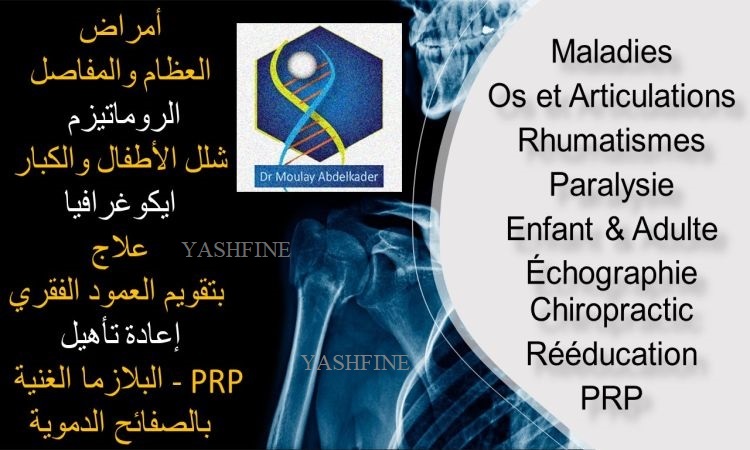 أمراض
العظام والمفاصل
الروماتيزم
شلل الأطفال والكبار
ايكوغرافيا
علاج
بتقويم العمود الفقري
إعادة تأهيل
PRP - البلازما الغنية
بالصفائح الدموية

Dr Moulay Abdelkader

YASHFINE

YASHFINE

Maladies
Os et Articulations
Rhumatismes
Paralysie
Enfant & Adulte
Échographie
Chiropractic
Rééducation
PRP